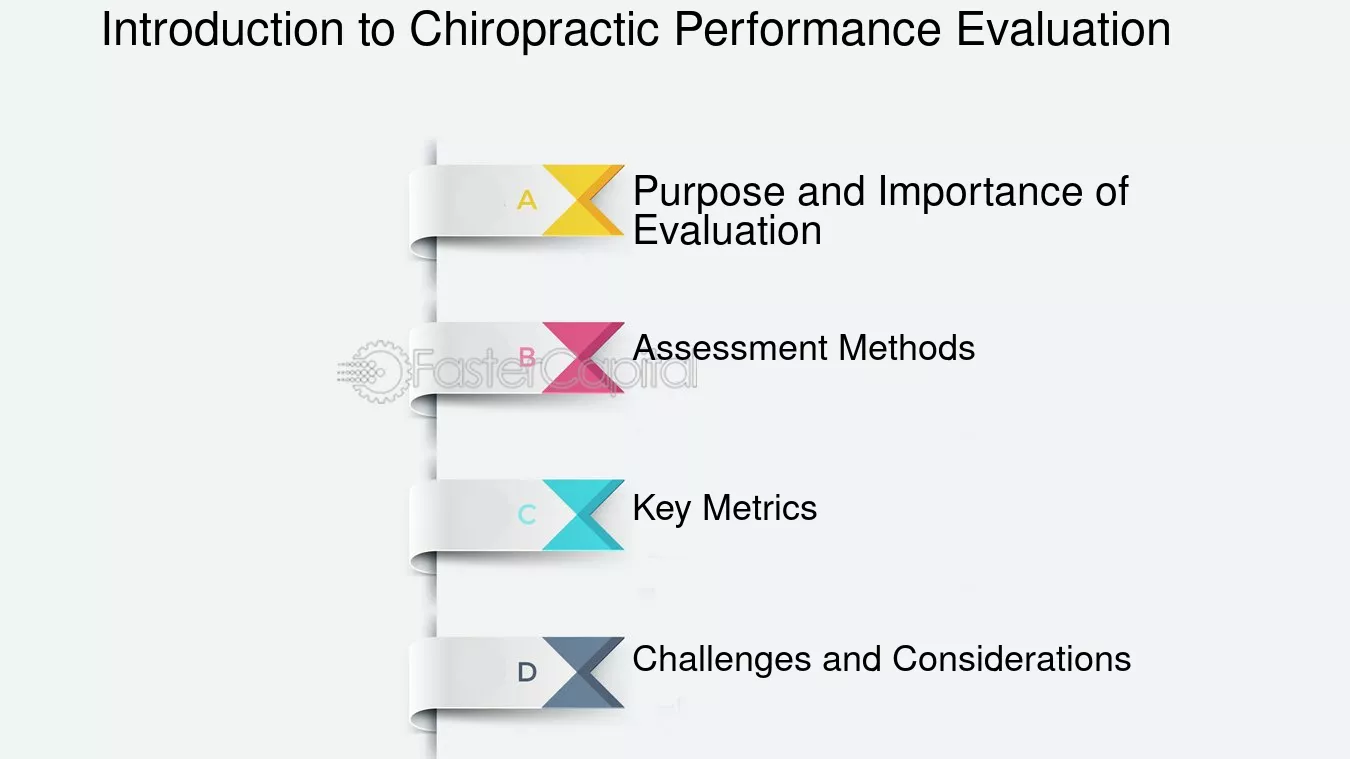 Introduction to Chiropractic Performance Evaluation

A
Purpose and Importance of Evaluation

B
Assessment Methods

C
Key Metrics

D
Challenges and Considerations

FasterCapital